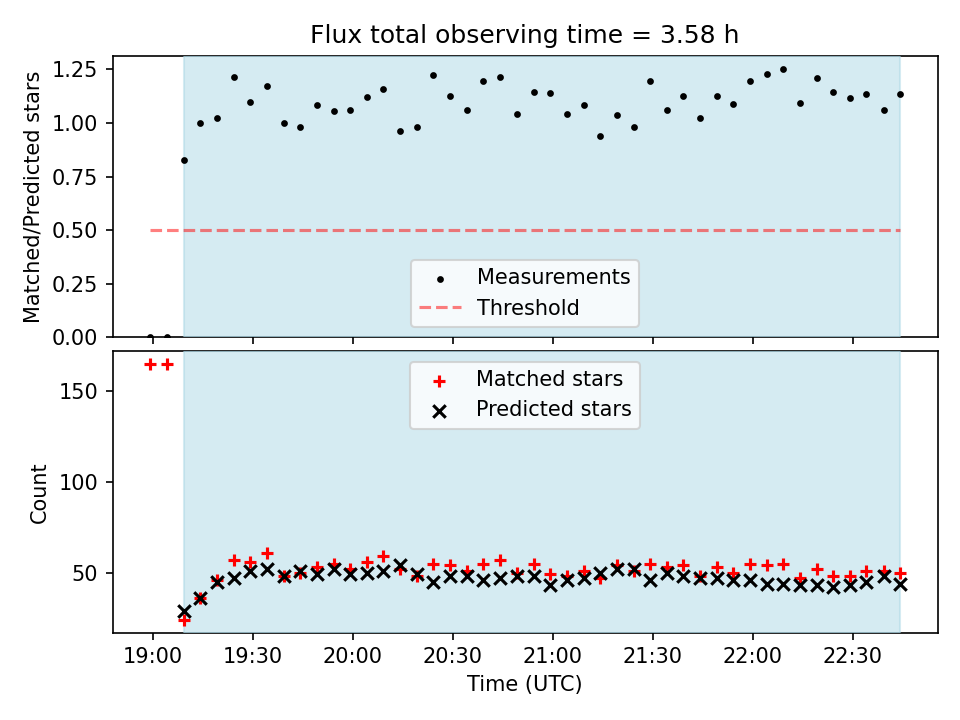 Flux total observing time = 3.58 h

Matched/Predicted stars

1.25
1.00
0.75
0.50
0.25
0.00

Measurements
Threshold

Count

150
100
50

Matched stars
Predicted stars

19:00 19:30 20:00 20:30 21:00 21:30 22:00 22:30

Time (UTC)